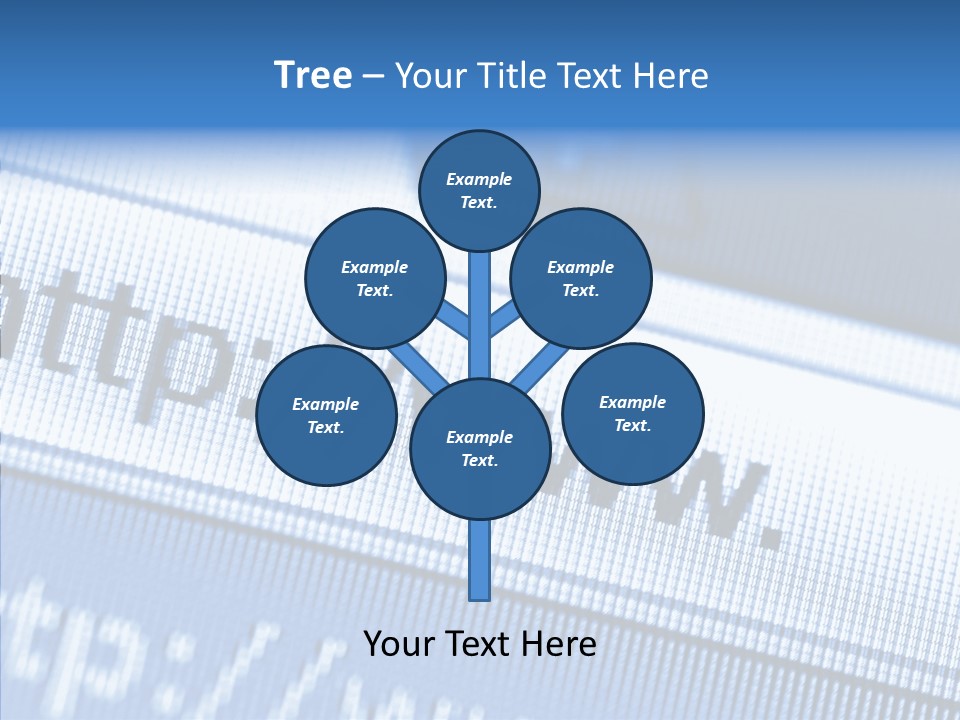 Tree – Your Title Text Here

Example Text.

Example Text.

Example Text.

Example Text.

Example Text.

Example Text.

Your Text Here